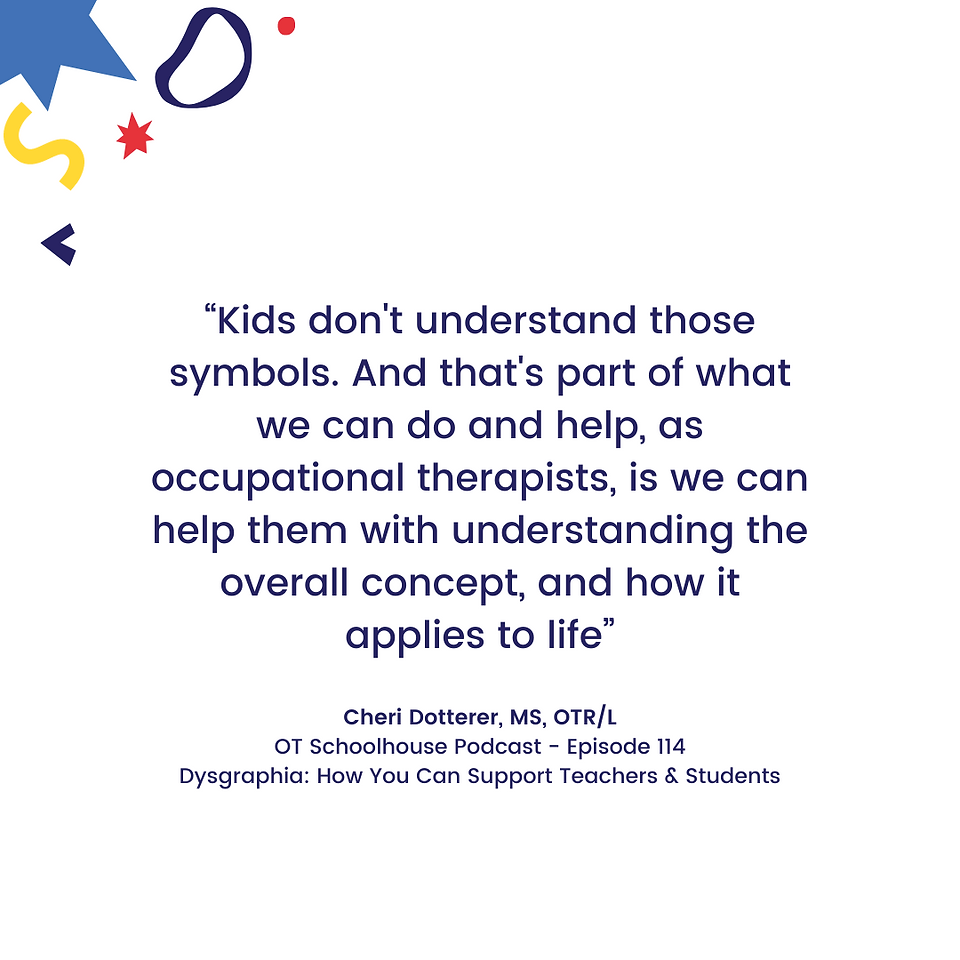 “Kids don't understand those symbols. And that's part of what we can do and help, as occupational therapists, is we can help them with understanding the overall concept, and how it applies to life”

Cheri Dotterer, MS, OTR/L
OT Schoolhouse Podcast - Episode 114
Dysgraphia: How You Can Support Teachers & Students